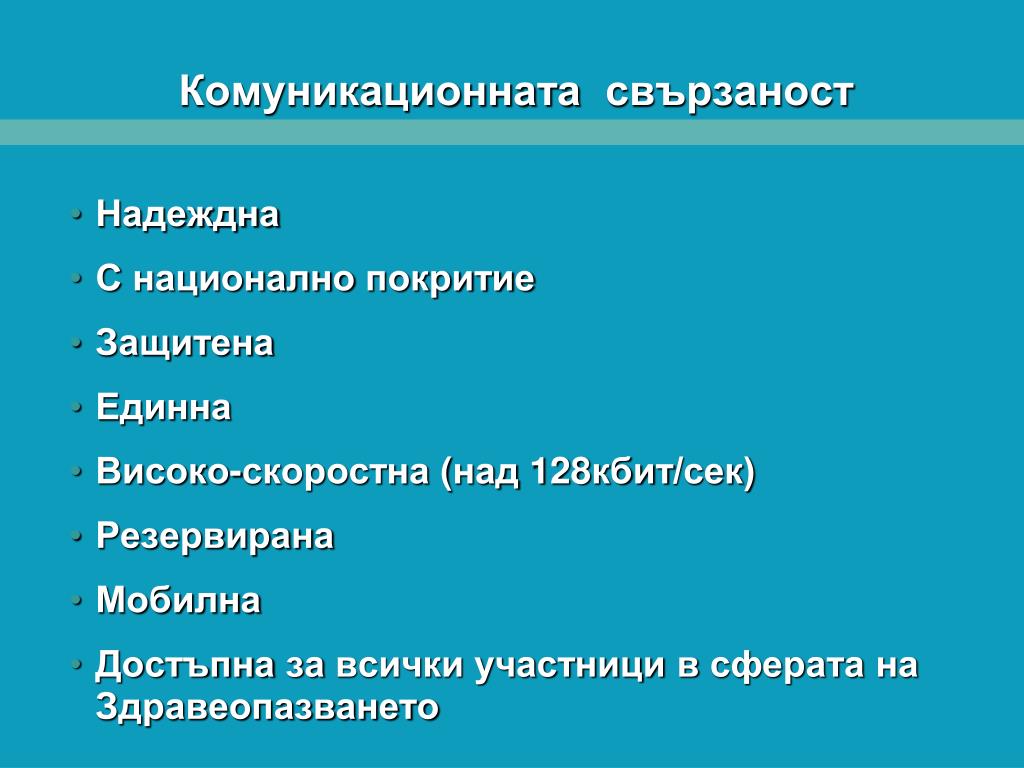 Комуникационната свързаност

• Надеждна
• С национално покритие
• Защитена
• Единна
• Високо-скоростна (над 128кбит/сек)
• Резервирана
• Мобилна
• Достъпна за всички участници в сферата на Здравеопазването